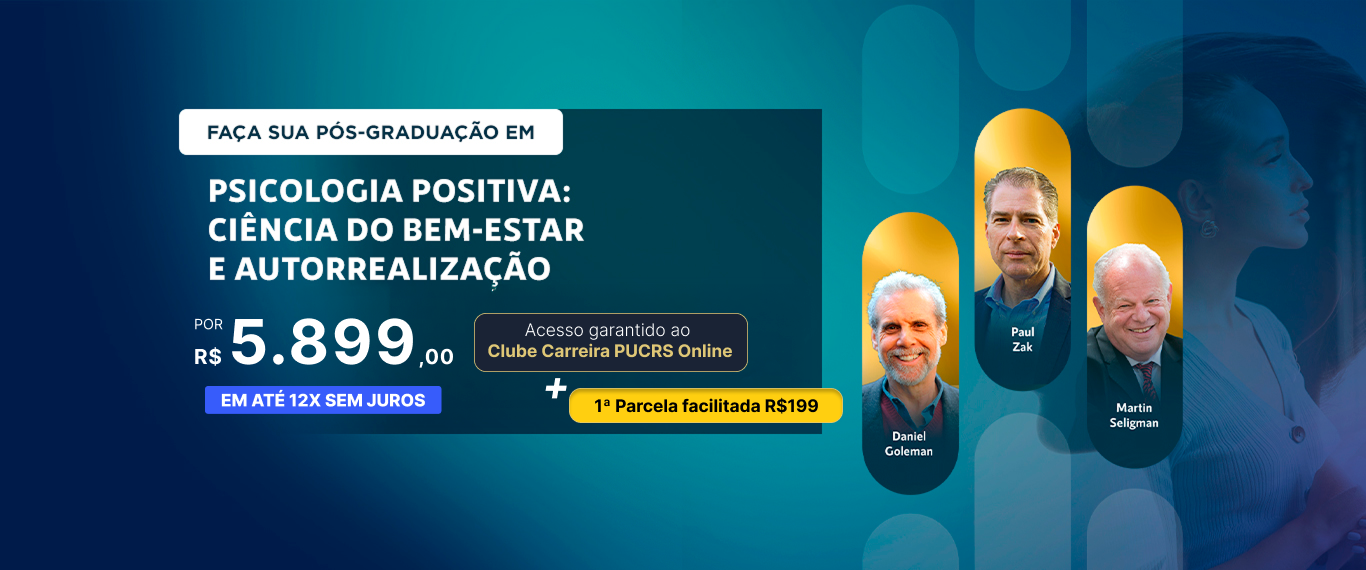 FAÇA SUA PÓS-GRADUAÇÃO EM

PSICOLOGIA POSITIVA: CIÊNCIA DO BEM-ESTAR E AUTORREALIZAÇÃO

POR R$ 5.899,00

EM ATÉ 12X SEM JUROS

Acesso garantido ao Clube Carreira PUCRS Online

+

1ª Parcela facilitada R$199

Daniel Goleman

Paul Zak

Martin Seligman